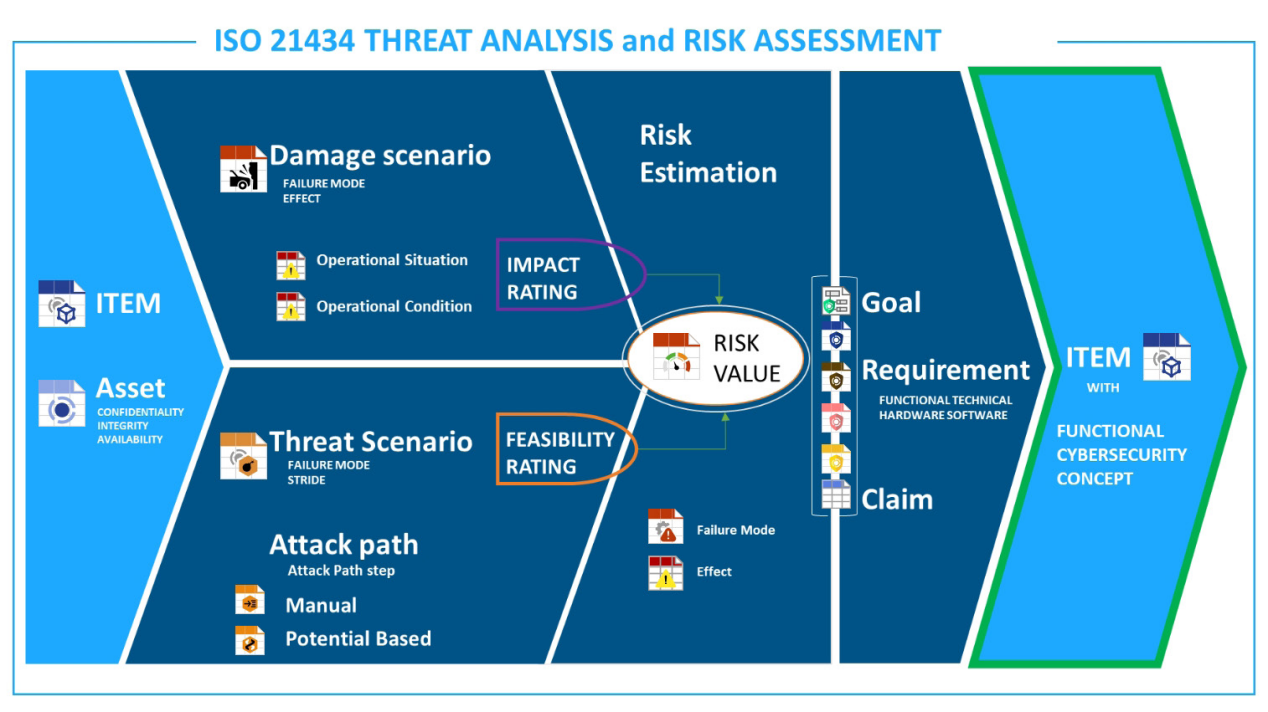 ISO 21434 THREAT ANALYSIS and RISK ASSESSMENT

ITEM

Asset
CONFIDENTIALITY
INTEGRITY
AVAILABILITY

Damage scenario
FAILURE MODE
EFFECT

Operational Situation

Operational Condition

IMPACT RATING

Threat Scenario
FAILURE MODE
STRIDE

FEASIBILITY RATING

Attack path
Attack Path step

Manual

Potential Based

Risk Estimation

RISK VALUE

Failure Mode

Effect

Goal

Requirement
FUNCTIONAL TECHNICAL
HARDWARE SOFTWARE

Claim

ITEM
WITH

FUNCTIONAL
CYBERSECURITY
CONCEPT